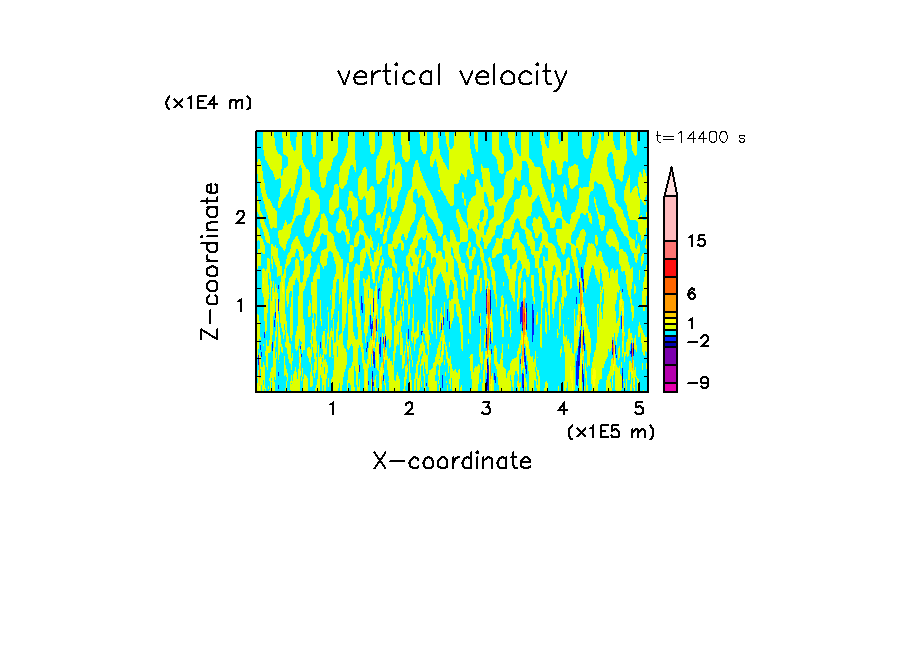 vertical velocity

(x1E4 m)

t=14400 s

Z-coordinate

2

1

15

6

1

−2

−9

1 2 3 4 5

(x1E5 m)

X-coordinate